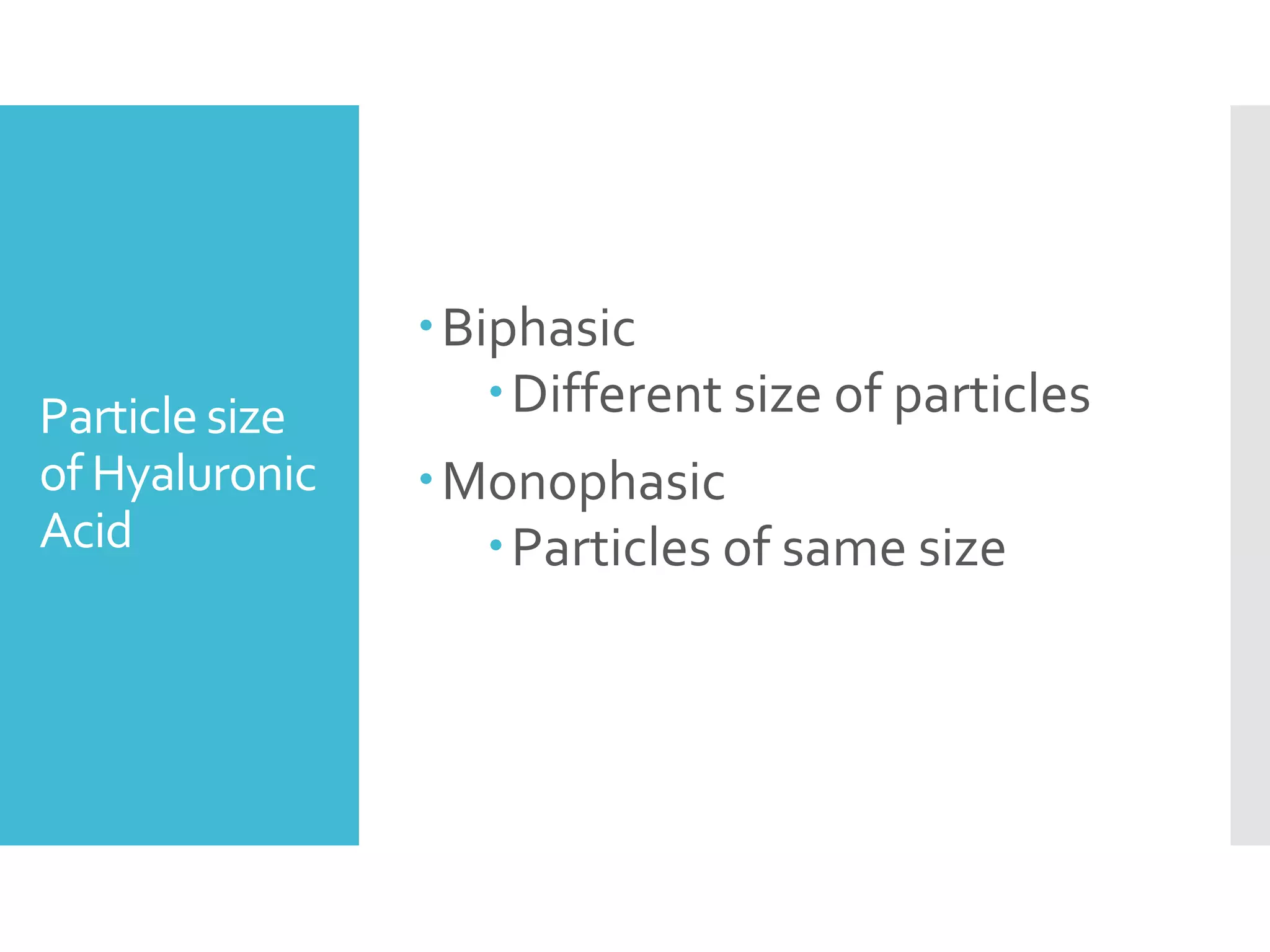 Particle size of Hyaluronic Acid

• Biphasic
  • Different size of particles
• Monophasic
  • Particles of same size